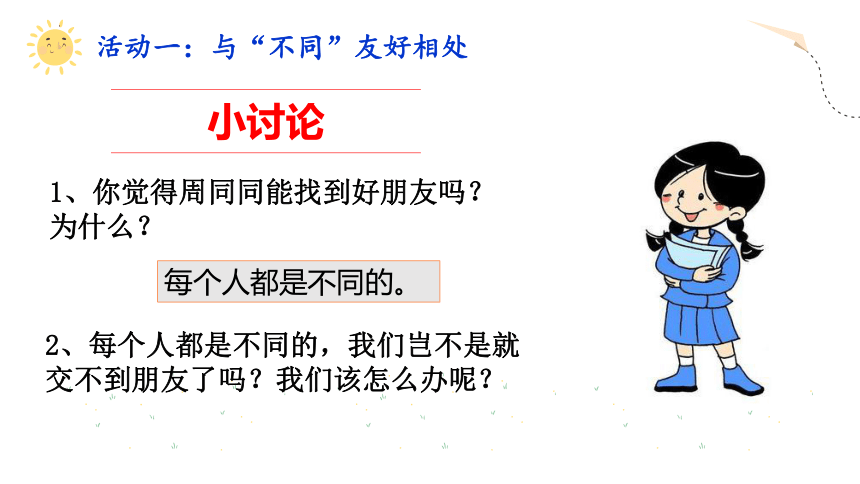 活动一：与“不同”友好相处

小讨论

1、你觉得周同同能找到好朋友吗？为什么？

每个人都是不同的。

2、每个人都是不同的，我们岂不是就交不到朋友了吗？我们该怎么办呢？